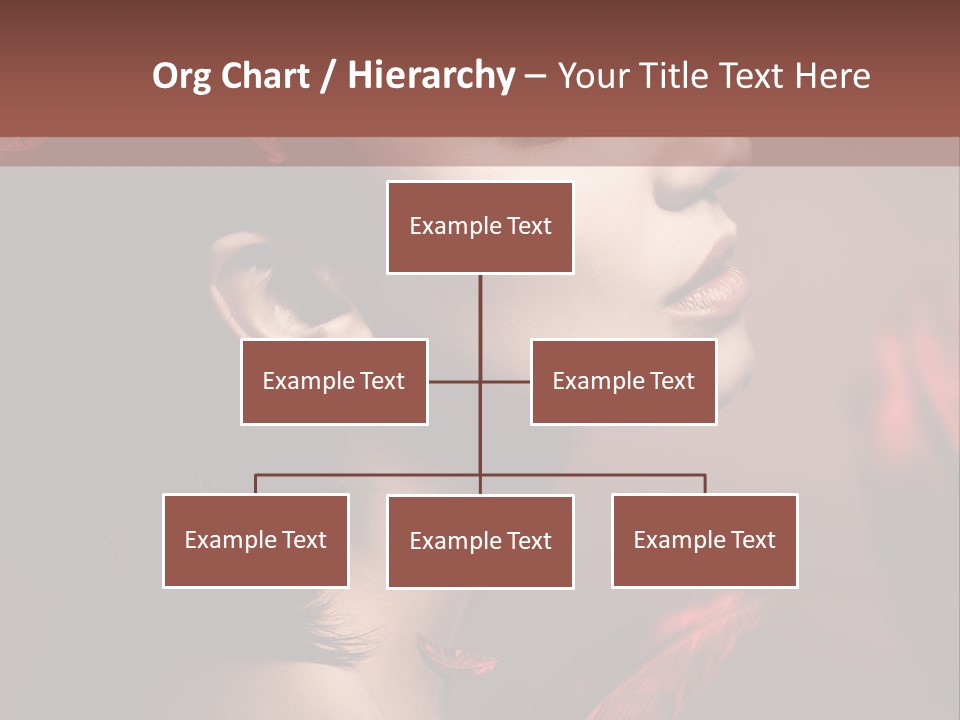 Org Chart / Hierarchy – Your Title Text Here

Example Text

Example Text

Example Text

Example Text

Example Text

Example Text